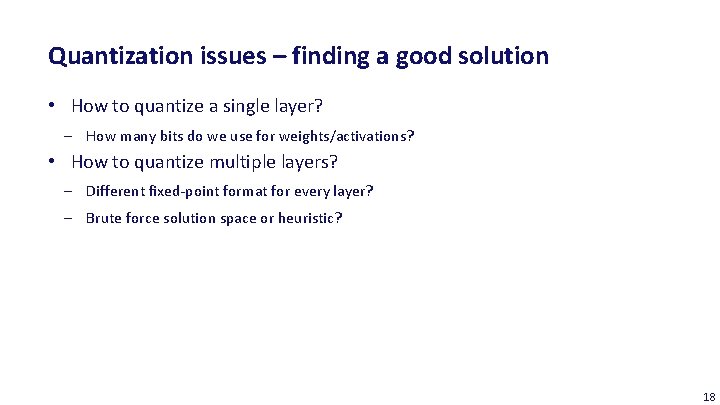 Quantization issues – finding a good solution

• How to quantize a single layer?
– How many bits do we use for weights/activations?

• How to quantize multiple layers?
– Different fixed-point format for every layer?
– Brute force solution space or heuristic?

18